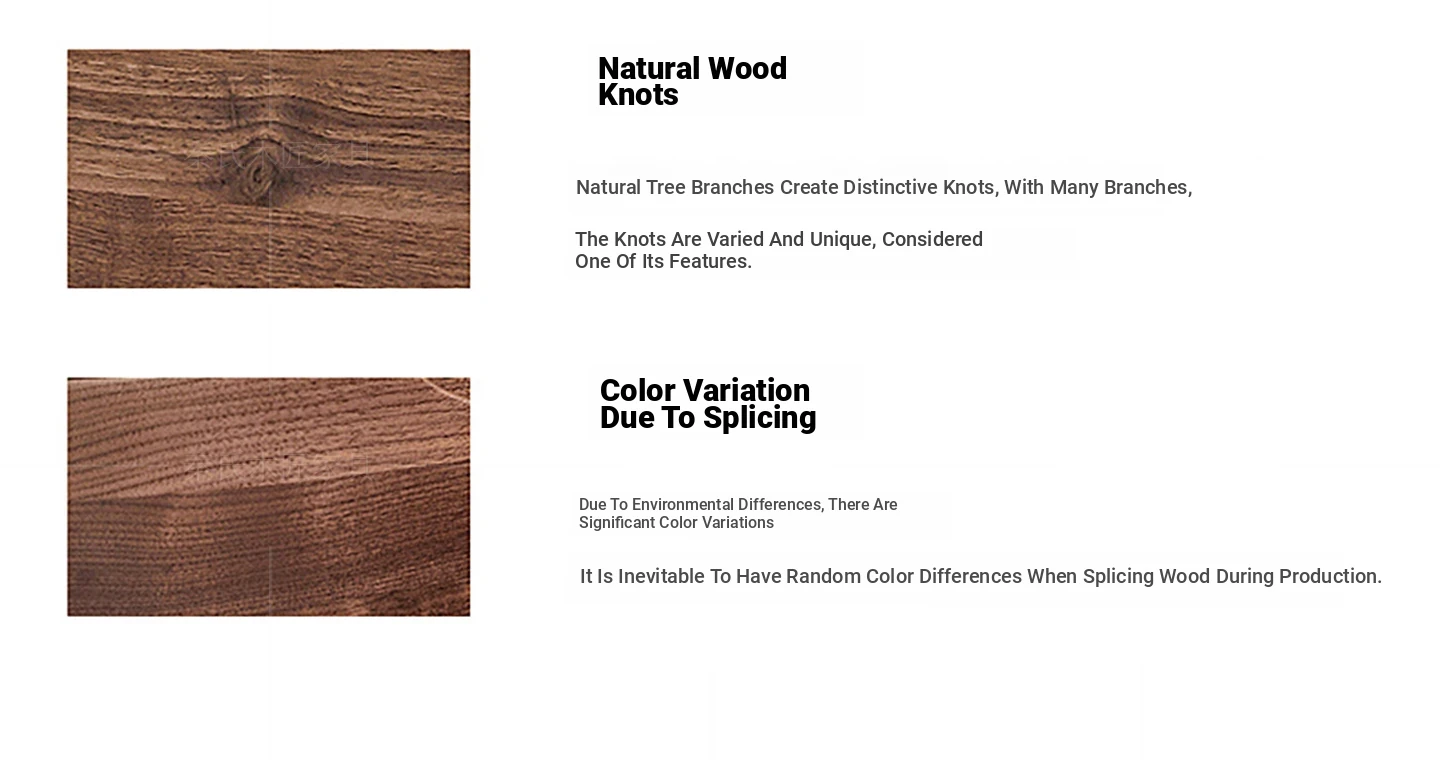 Natural Wood Knots

Natural Tree Branches Create Distinctive Knots, With Many Branches,

The Knots Are Varied And Unique, Considered One Of Its Features.

Color Variation Due To Splicing

Due To Environmental Differences, There Are Significant Color Variations

It Is Inevitable To Have Random Color Differences When Splicing Wood During Production.